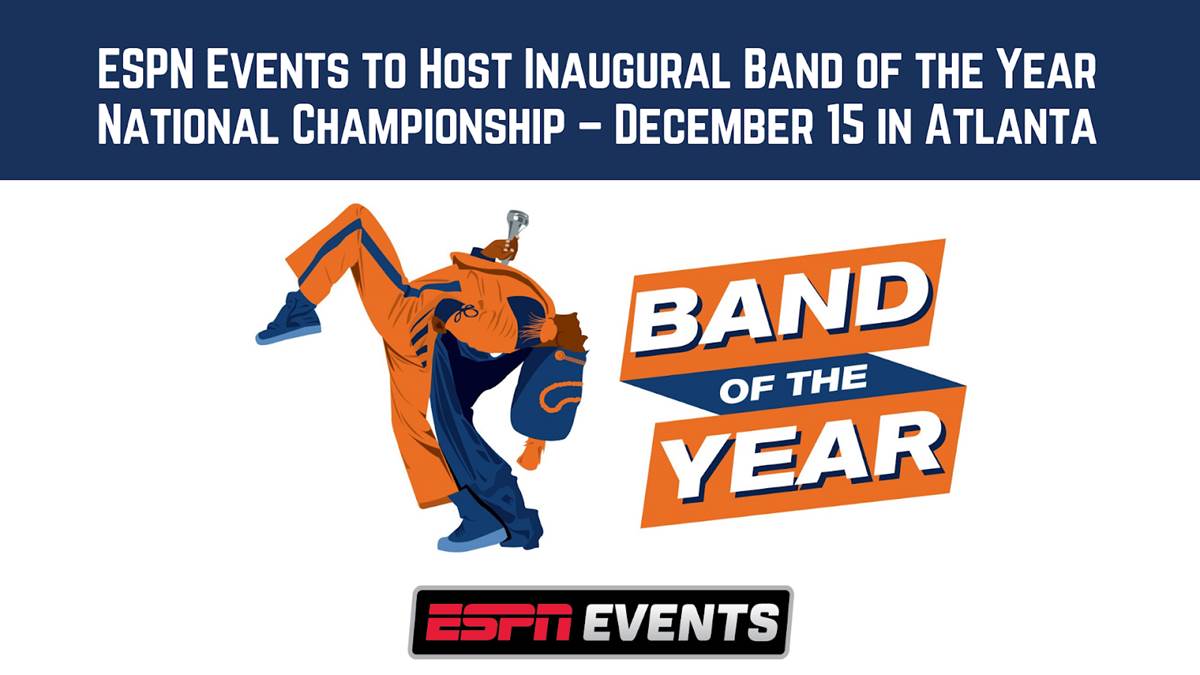 ESPN Events to Host Inaugural Band of the Year National Championship – December 15 in Atlanta

BAND
OF THE
YEAR

ESPN EVENTS